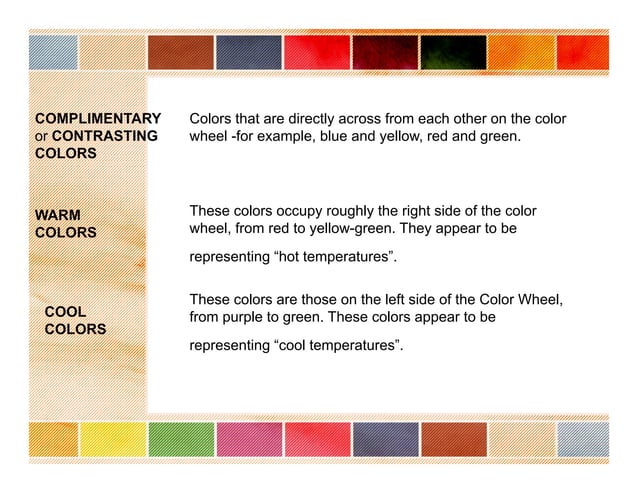 COMPLIMENTARY or CONTRASTING COLORS

Colors that are directly across from each other on the color wheel -for example, blue and yellow, red and green.

WARM COLORS

These colors occupy roughly the right side of the color wheel, from red to yellow-green. They appear to be representing “hot temperatures”.

COOL COLORS

These colors are those on the left side of the Color Wheel, from purple to green. These colors appear to be representing “cool temperatures”.